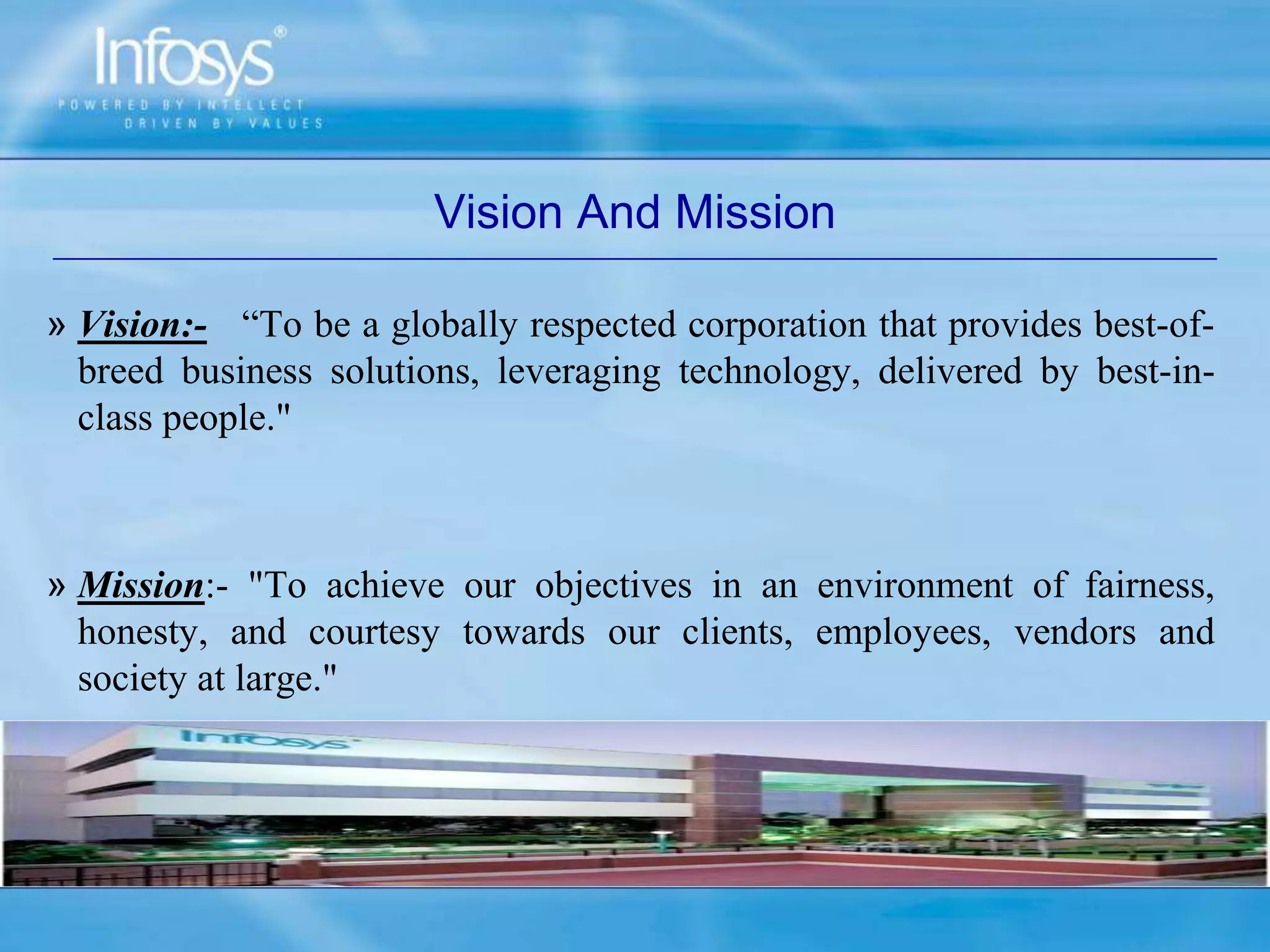 Infosys®
POWERED BY INTELLECT
DRIVEN BY VALUES

Vision And Mission

» Vision:- “To be a globally respected corporation that provides best-of-breed business solutions, leveraging technology, delivered by best-in-class people."

» Mission:- "To achieve our objectives in an environment of fairness, honesty, and courtesy towards our clients, employees, vendors and society at large."

Infosys